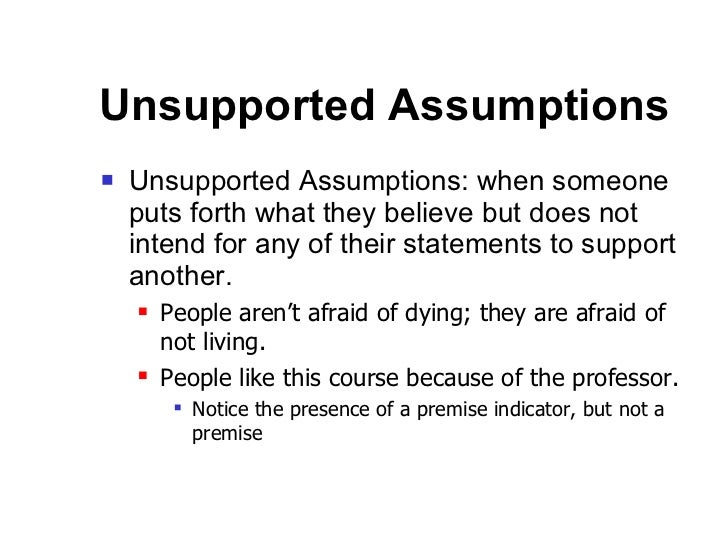 Unsupported Assumptions

Unsupported Assumptions: when someone puts forth what they believe but does not intend for any of their statements to support another.

People aren't afraid of dying; they are afraid of not living.

People like this course because of the professor.

Notice the presence of a premise indicator, but not a premise